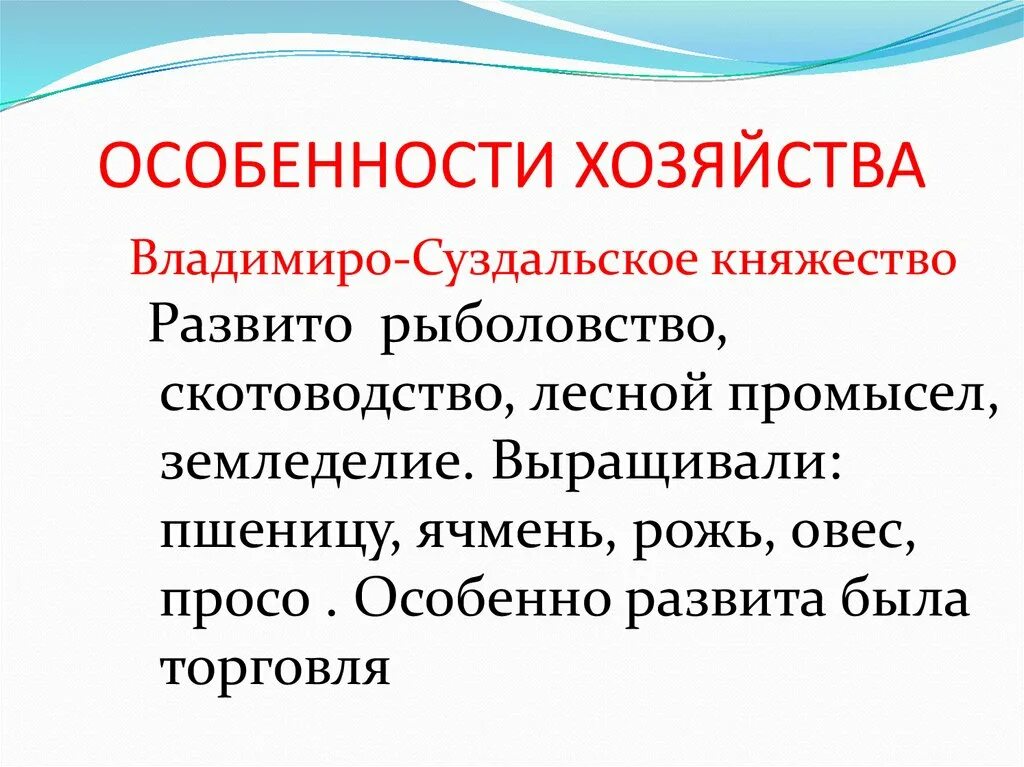 ОСОБЕННОСТИ ХОЗЯЙСТВА

Владимиро-Суздальское княжество

Развито рыболовство, скотоводство, лесной промысел, земледелие. Выращивали: пшеницу, ячмень, рожь, овес, просо . Особенно развита была торговля